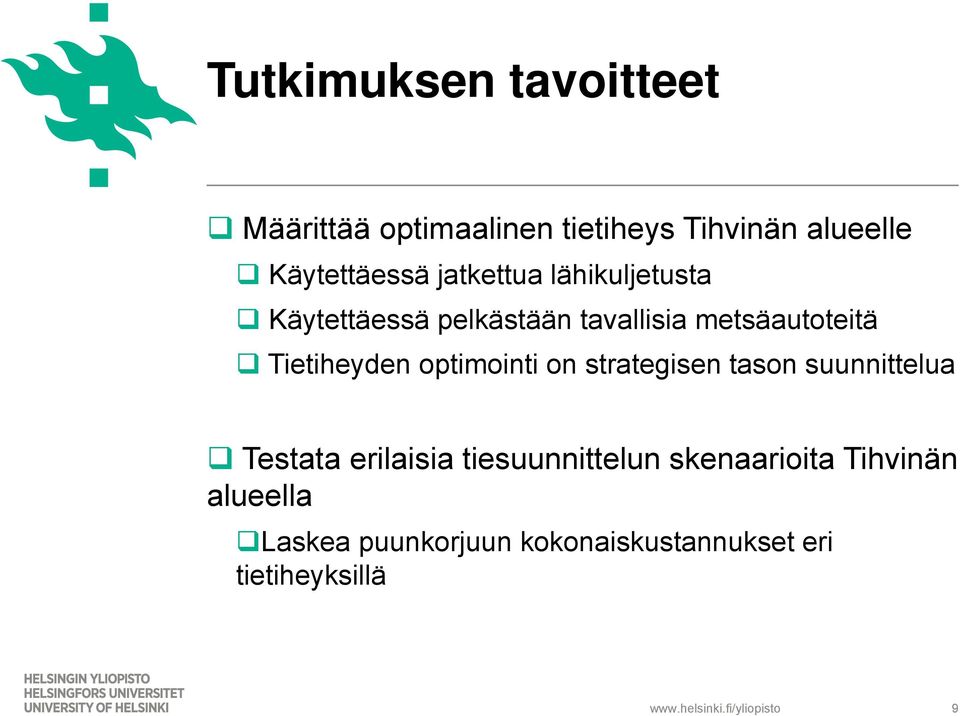 Tutkimuksen tavoitteet

❑ Määrittää optimaalinen tietiheys Tihvinän alueelle

❑ Käytettäessä jatkettua lähikuljetusta

❑ Käytettäessä pelkästään tavallisia metsäautoteitä

❑ Tietiheyden optimointi on strategisen tason suunnittelua

❑ Testata erilaisia tiesuunnittelun skenaarioita Tihvinän alueella

❑Laskea puunkorjuun kokonaiskustannukset eri tietiheyksillä

HELSINGIN YLIOPISTO
HELSINGFORS UNIVERSITET
UNIVERSITY OF HELSINKI

www.helsinki.fi/yliopisto

9